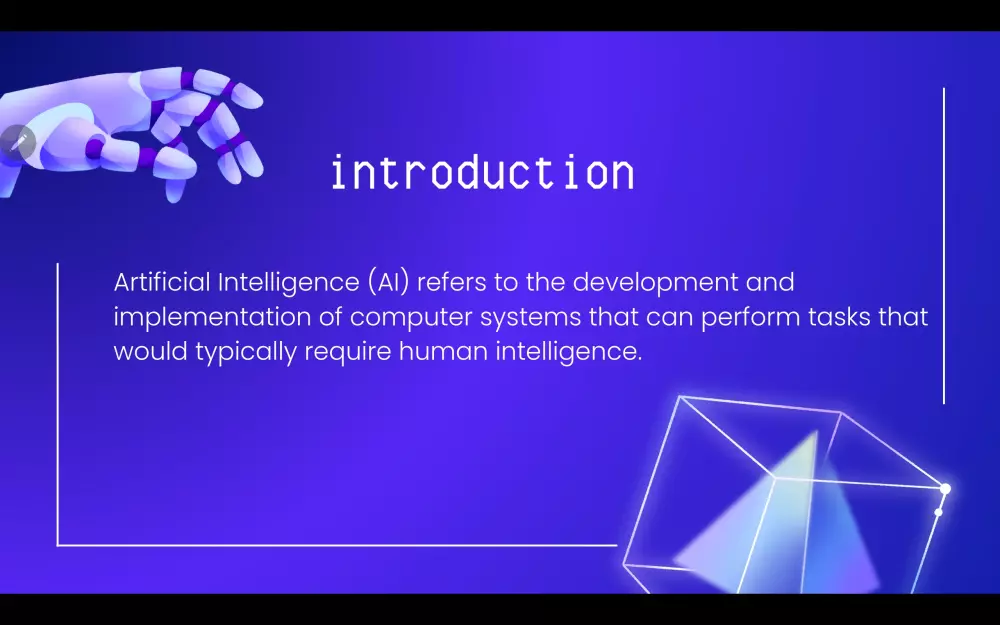 introduction

Artificial Intelligence (AI) refers to the development and implementation of computer systems that can perform tasks that would typically require human intelligence.